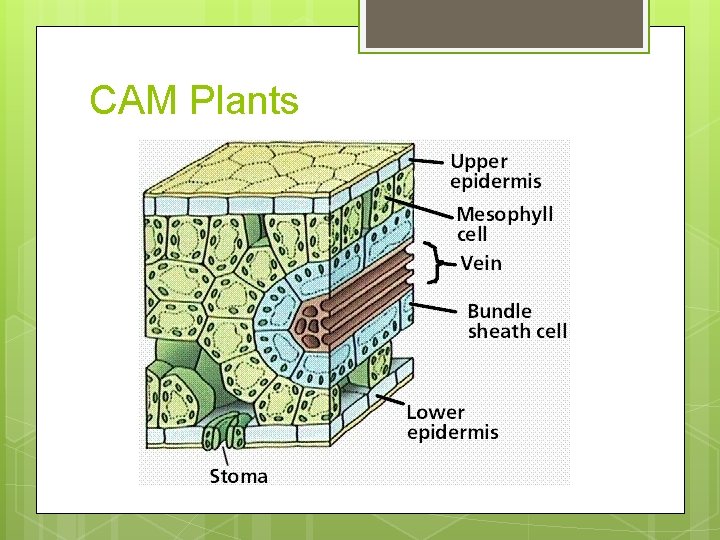 CAM Plants

Upper epidermis

Mesophyll cell

Vein

Bundle sheath cell

Lower epidermis

Stoma